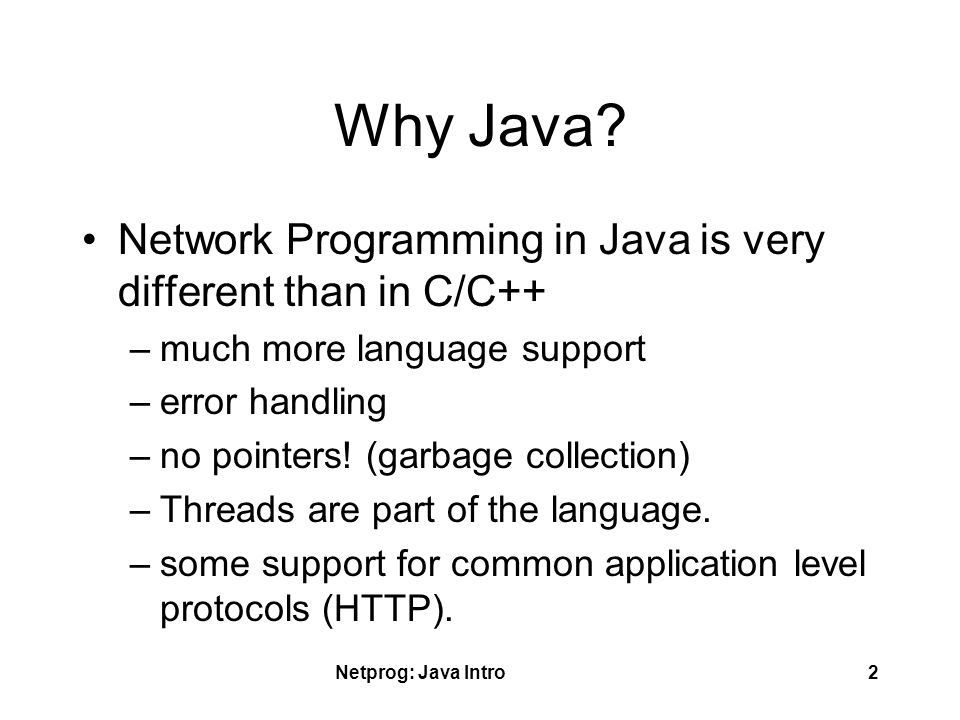 Why Java?

• Network Programming in Java is very different than in C/C++
– much more language support
– error handling
– no pointers! (garbage collection)
– Threads are part of the language.
– some support for common application level protocols (HTTP).

Netprog: Java Intro

2